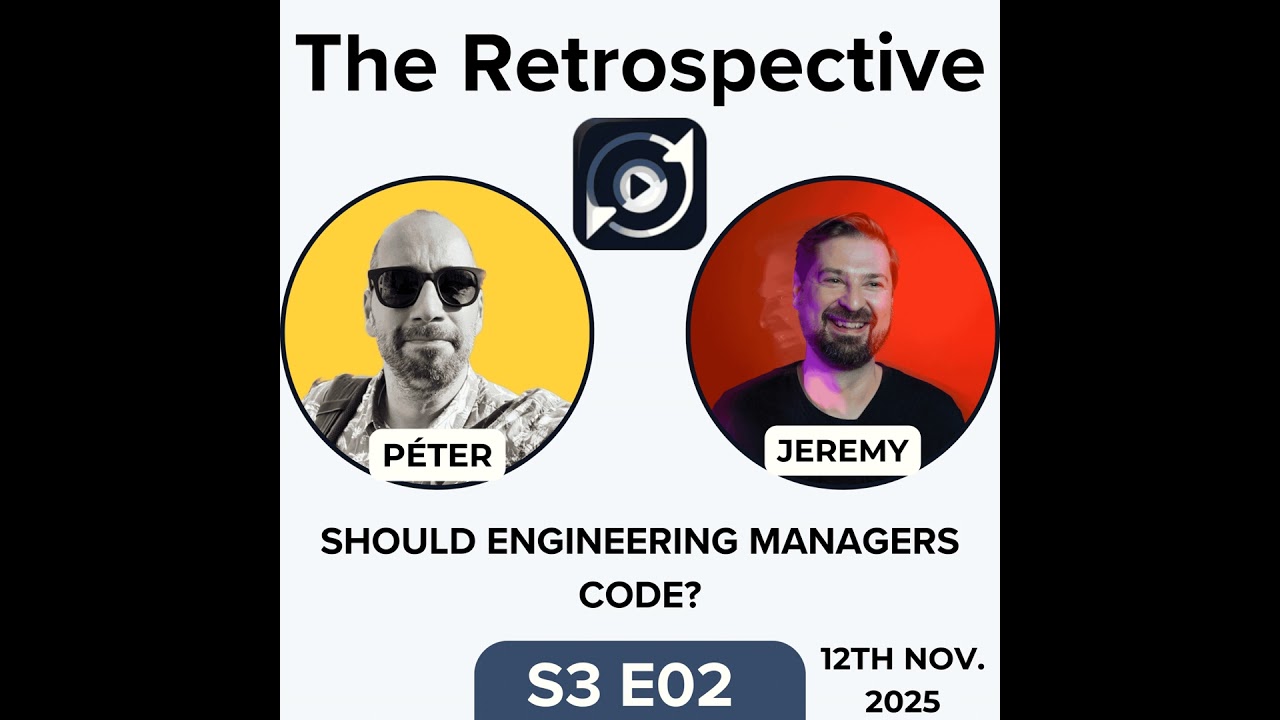 The Retrospective

PÉTER

JEREMY

SHOULD ENGINEERING MANAGERS CODE?

S3 E02

12TH NOV. 2025